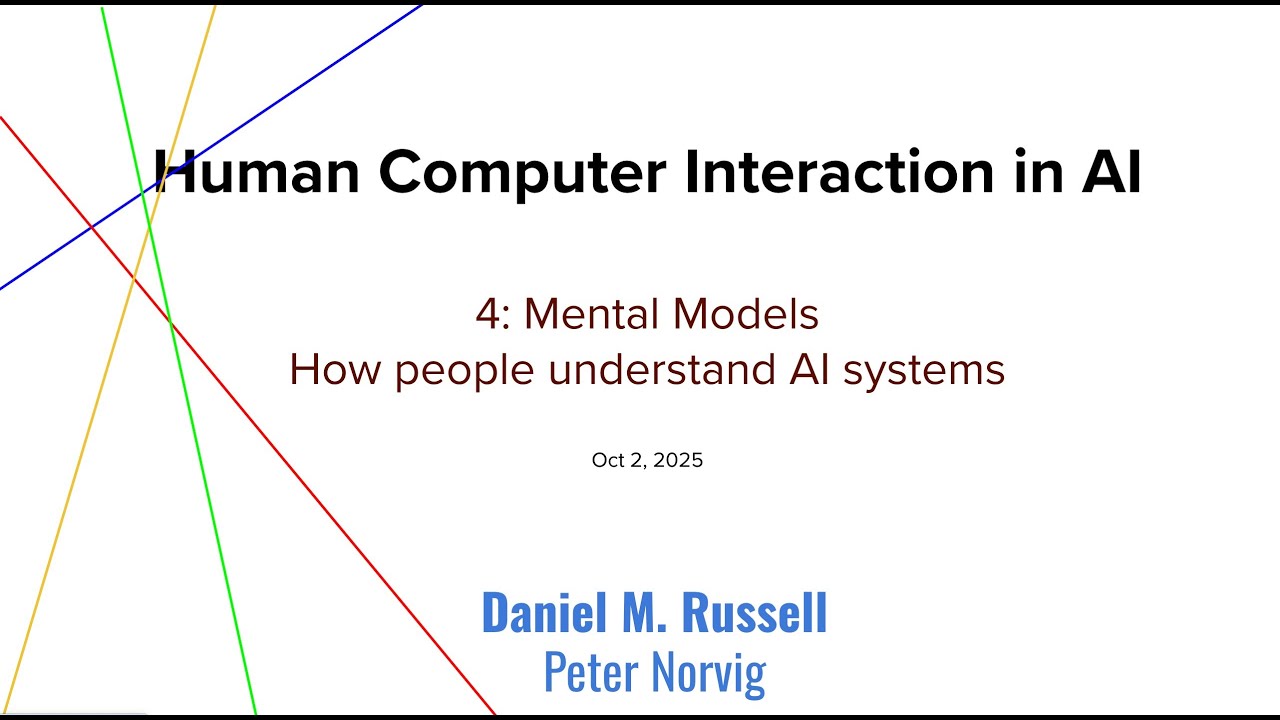 Human Computer Interaction in AI

4: Mental Models
How people understand AI systems

Oct 2, 2025

Daniel M. Russell
Peter Norvig